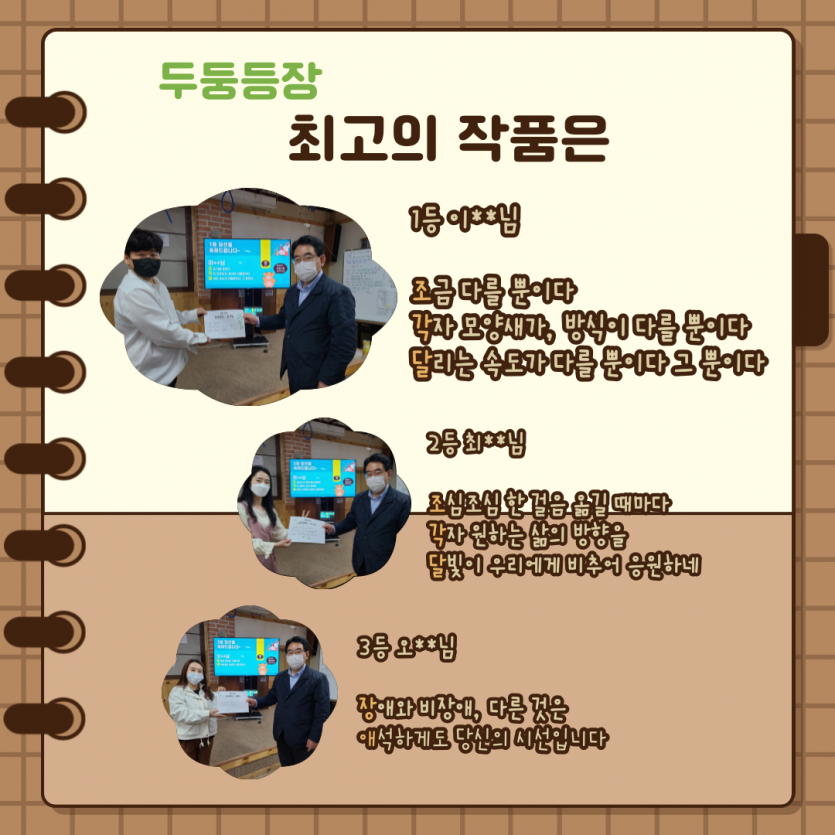 두둥등장
최고의 작품은

1등 이**님

조금 다를 뿐이다
각자 모양새가, 방식이 다를 뿐이다
달리는 속도가 다를 뿐이다 그 뿐이다

2등 최**님

조심조심 한 걸음 옮길 때마다
각자 원하는 삶의 방향을
달빛이 우리에게 비추어 응원하네

3등 오**님

장애와 비장애, 다른 것은
애석하게도 당신의 시선입니다